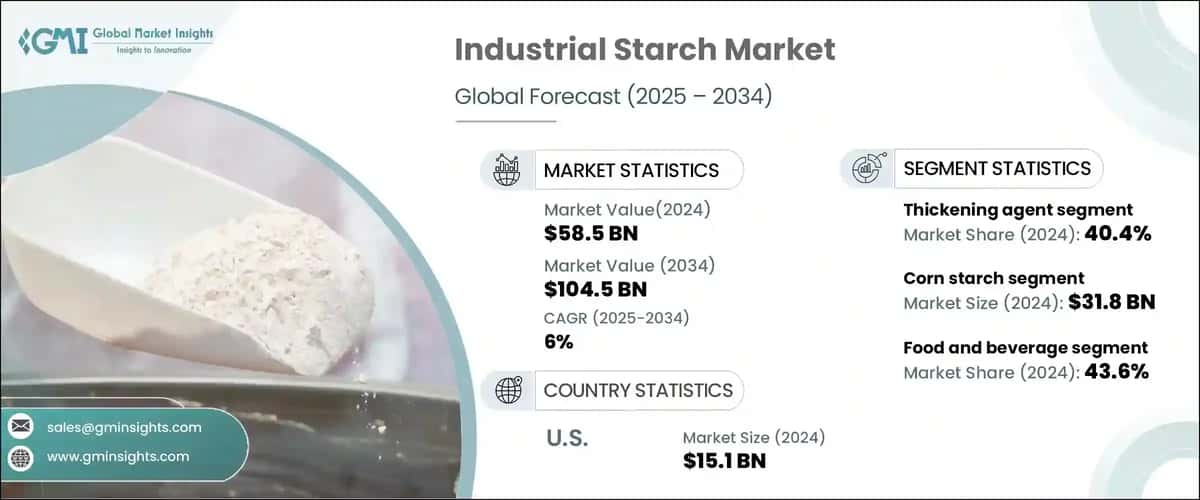 GMI Global Market Insights
Insights to Innovation

Industrial Starch Market

Global Forecast (2025 – 2034)

MARKET STATISTICS

Market Value(2024)
$58.5 BN

Market Value (2034)
$104.5 BN

CAGR (2025-2034)
6%

COUNTRY STATISTICS

U.S.

Market Size (2024)
$15.1 BN

SEGMENT STATISTICS

Thickening agent segment
Market Share (2024): 40.4%

Corn starch segment
Market Size (2024): $31.8 BN

Food and beverage segment
Market Share (2024): 43.6%

sales@gminsights.com

www.gminsights.com